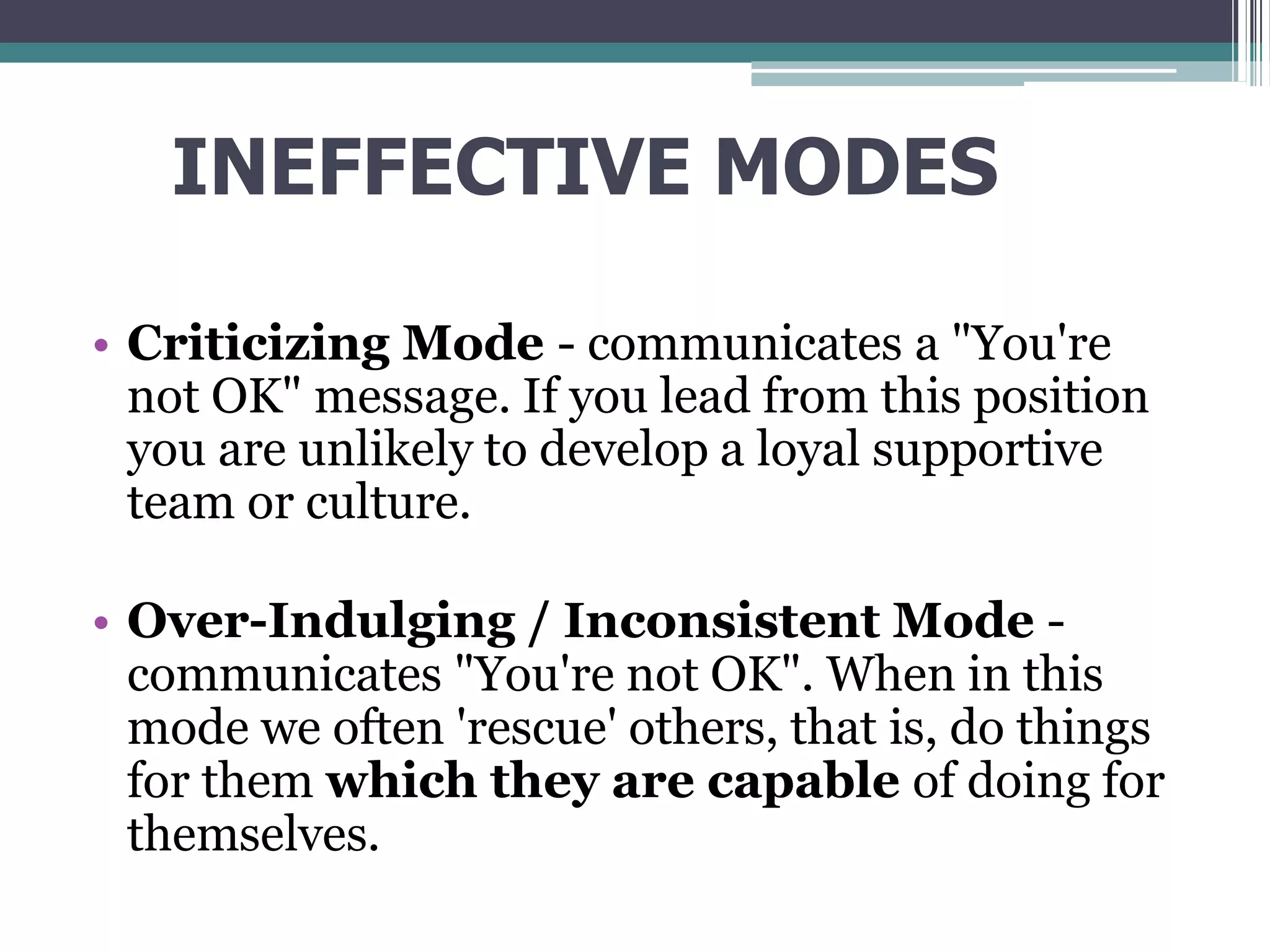 INEFFECTIVE MODES

• Criticizing Mode - communicates a "You're not OK" message. If you lead from this position you are unlikely to develop a loyal supportive team or culture.

• Over-Indulging / Inconsistent Mode - communicates "You're not OK". When in this mode we often 'rescue' others, that is, do things for them which they are capable of doing for themselves.